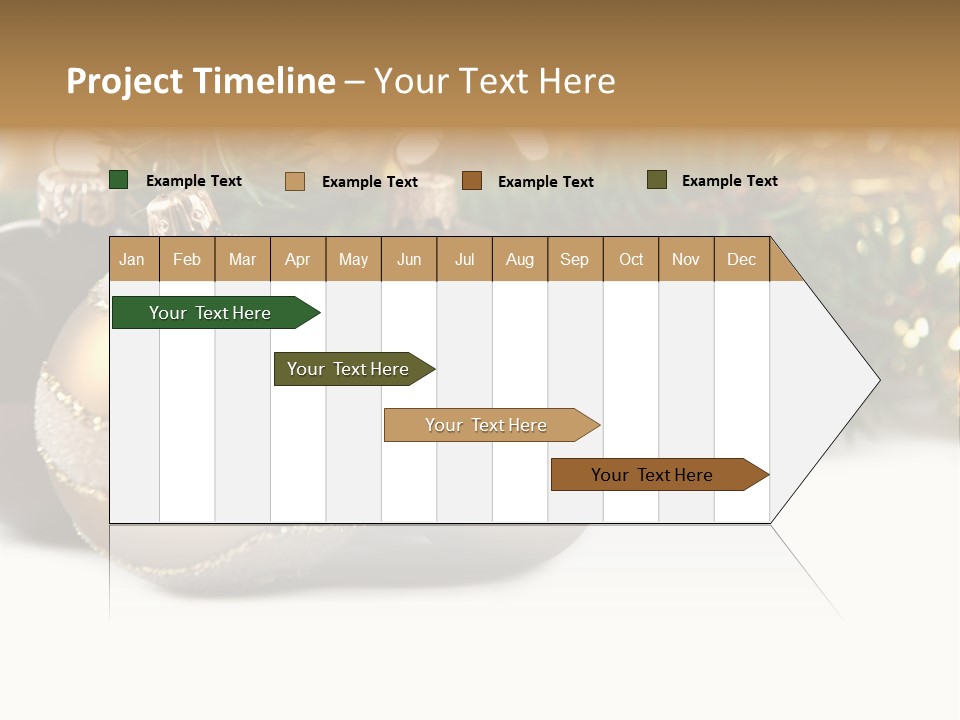 Project Timeline – Your Text Here

Example Text
Example Text
Example Text
Example Text

| Jan | Feb | Mar | Apr | May | Jun | Jul | Aug | Sep | Oct | Nov | Dec |
|---|---|---|---|---|---|---|---|---|---|---|---|

Your Text Here

Your Text Here

Your Text Here

Your Text Here